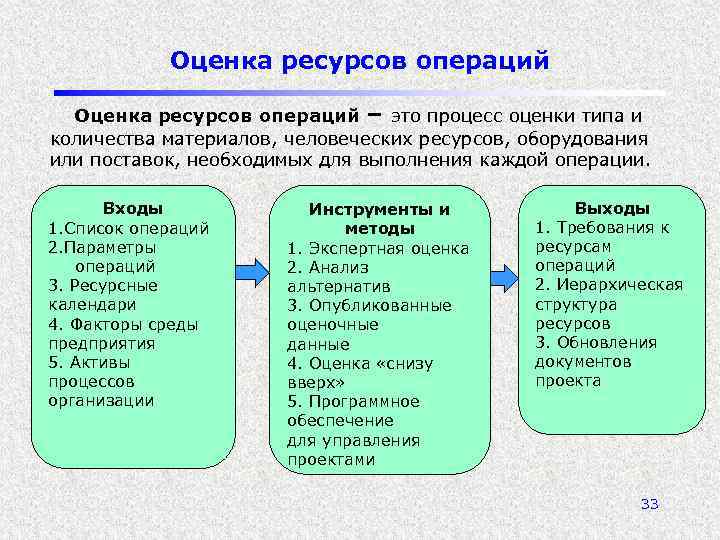 Оценка ресурсов операций

Оценка ресурсов операций – это процесс оценки типа и количества материалов, человеческих ресурсов, оборудования или поставок, необходимых для выполнения каждой операции.

Входы
1.Список операций
2.Параметры операций
3. Ресурсные календари
4. Факторы среды предприятия
5. Активы процессов организации

Инструменты и методы
1. Экспертная оценка
2. Анализ альтернатив
3. Опубликованные оценочные данные
4. Оценка «снизу вверх»
5. Программное обеспечение для управления проектами

Выходы
1. Требования к ресурсам операций
2. Иерархическая структура ресурсов
3. Обновления документов проекта

33